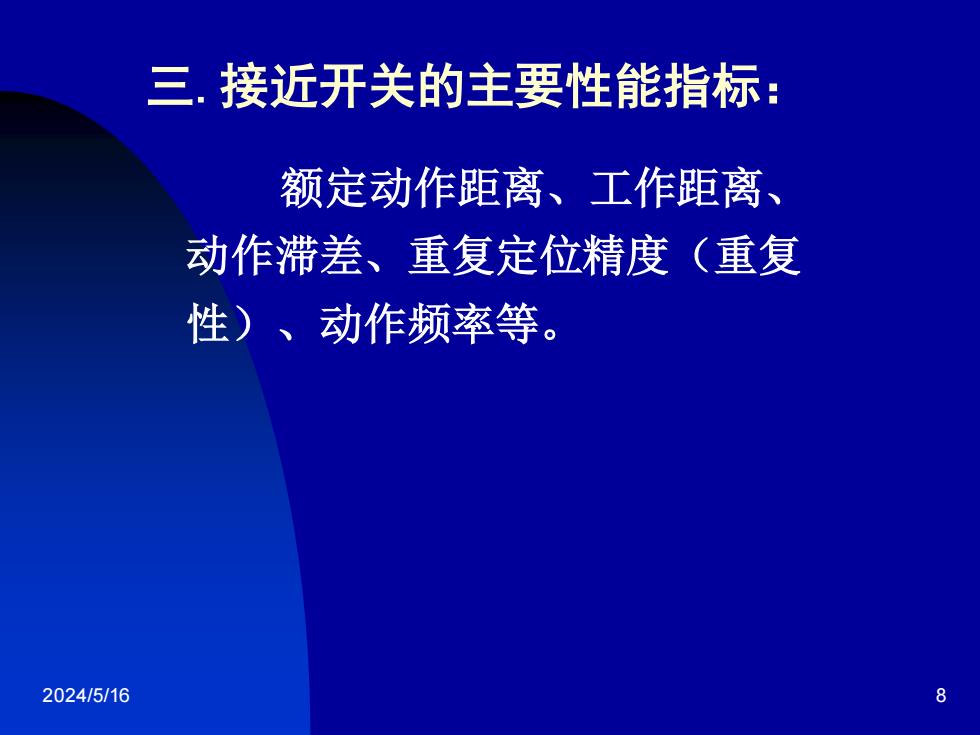 三. 接近开关的主要性能指标：

额定动作距离、工作距离、动作滞差、重复定位精度（重复性）、动作频率等。

2024/5/16

8